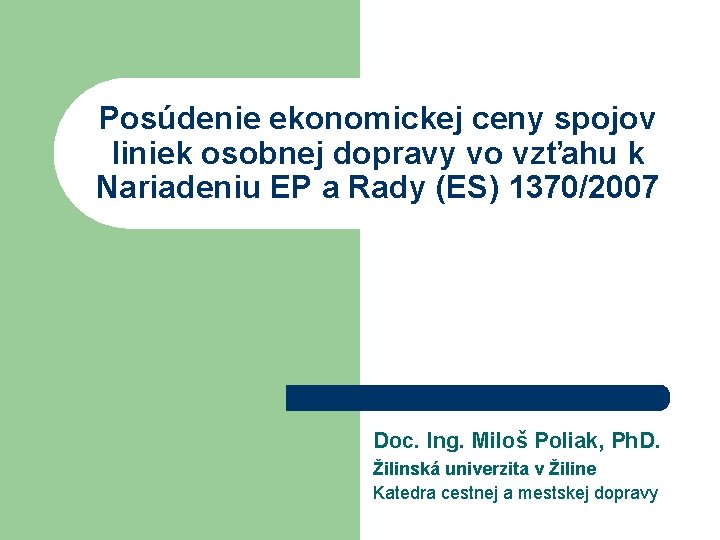 Posúdenie ekonomickej ceny spojov liniek osobnej dopravy vo vzťahu k Nariadeniu EP a Rady (ES) 1370/2007

Doc. Ing. Miloš Poliak, PhD.
Žilinská univerzita v Žiline
Katedra cestnej a mestskej dopravy